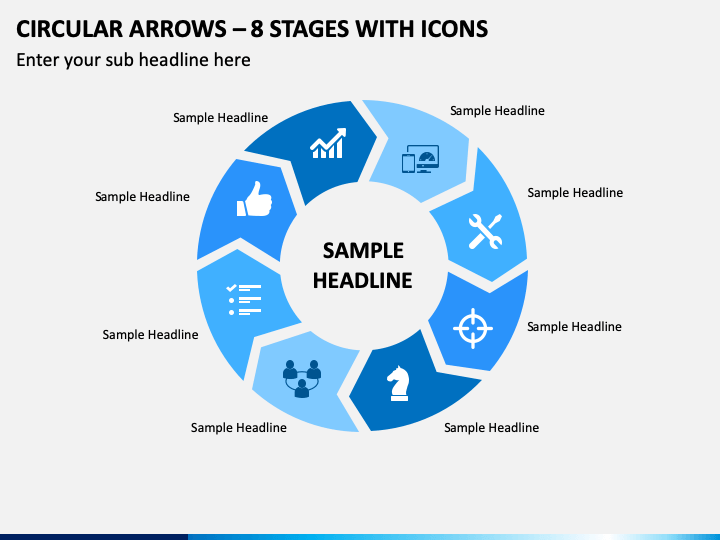 CIRCULAR ARROWS – 8 STAGES WITH ICONS

Enter your sub headline here

Sample Headline

Sample Headline

Sample Headline

Sample Headline

SAMPLE HEADLINE

Sample Headline

Sample Headline

Sample Headline

Sample Headline